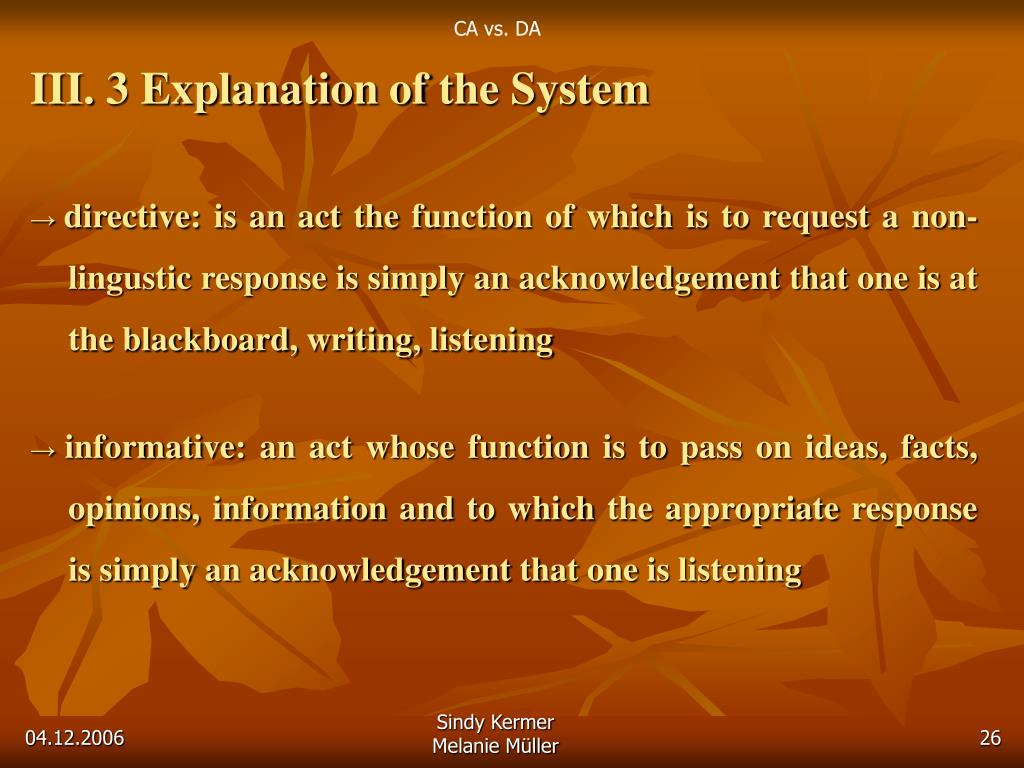 CA vs. DA

III. 3 Explanation of the System

→ directive: is an act the function of which is to request a non-lingustic response is simply an acknowledgement that one is at the blackboard, writing, listening

→ informative: an act whose function is to pass on ideas, facts, opinions, information and to which the appropriate response is simply an acknowledgement that one is listening

04.12.2006

Sindy Kermer
Melanie Müller

26